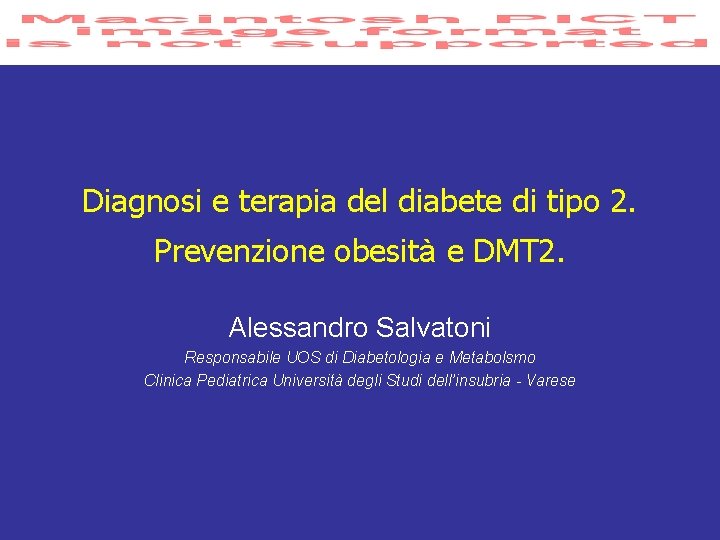 Macintosh PICT
image format
is not supported

Diagnosi e terapia del diabete di tipo 2.

Prevenzione obesità e DMT2.

Alessandro Salvatoni

Responsabile UOS di Diabetologia e Metabolsmo

Clinica Pediatrica Università degli Studi dell'insubria - Varese